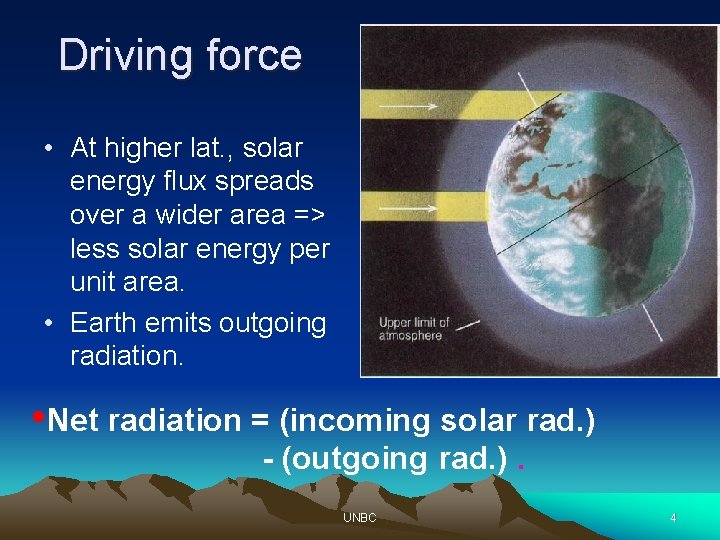 Driving force

• At higher lat., solar energy flux spreads over a wider area => less solar energy per unit area.
• Earth emits outgoing radiation.

Upper limit of atmosphere

•Net radiation = (incoming solar rad.) - (outgoing rad.) .

UNBC

4